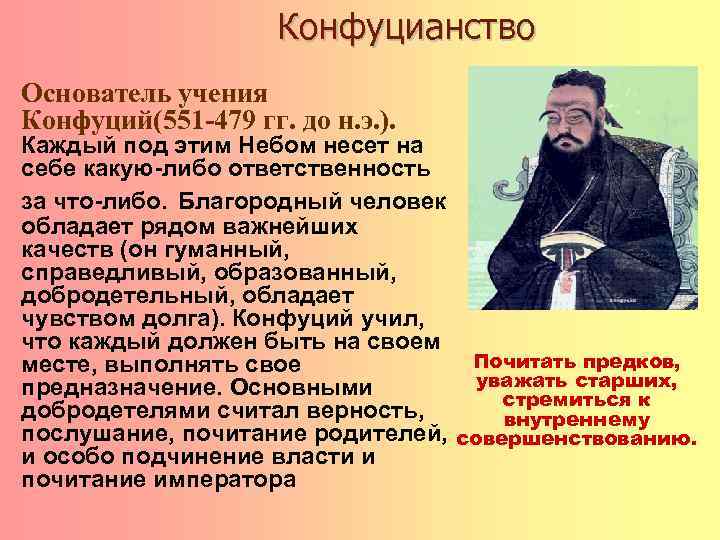 Конфуцианство

Основатель учения Конфуций(551-479 гг. до н.э.).
Каждый под этим Небом несет на себе какую-либо ответственность

за что-либо. Благородный человек обладает рядом важнейших качеств (он гуманный, справедливый, образованный, добродетельный, обладает чувством долга). Конфуций учил, что каждый должен быть на своем месте, выполнять свое предназначение. Основными добродетелями считал верность, послушание, почитание родителей, и особо подчинение власти и почитание императора

Почитать предков, уважать старших, стремиться к внутреннему совершенствованию.